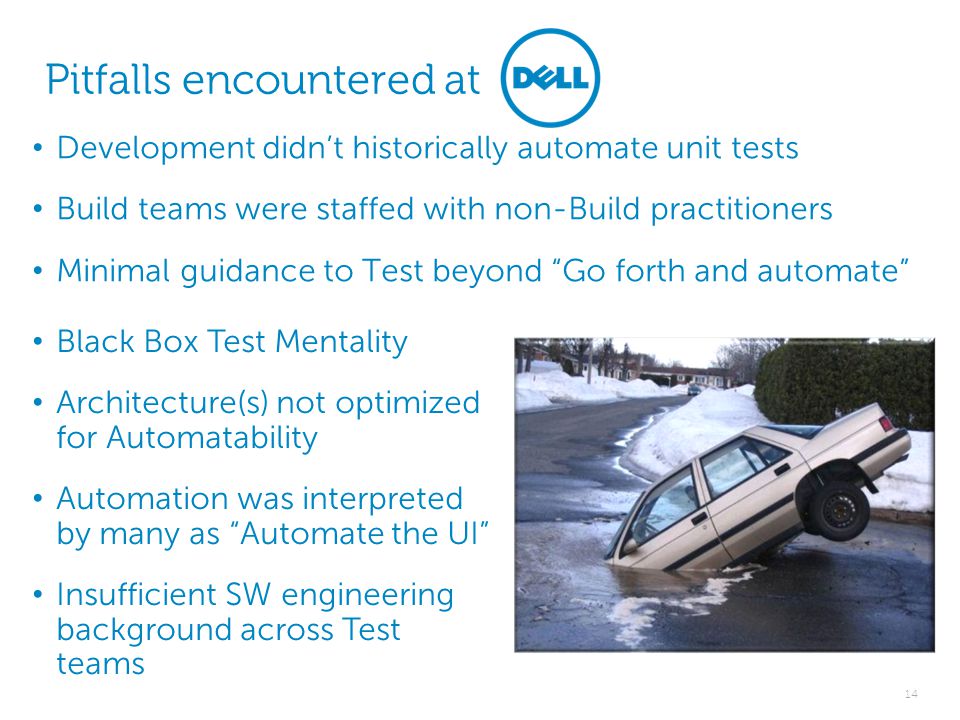 Pitfalls encountered at DELL

• Development didn't historically automate unit tests

• Build teams were staffed with non-Build practitioners

• Minimal guidance to Test beyond "Go forth and automate"

• Black Box Test Mentality

• Architecture(s) not optimized for Automatability

• Automation was interpreted by many as "Automate the UI"

• Insufficient SW engineering background across Test teams

14